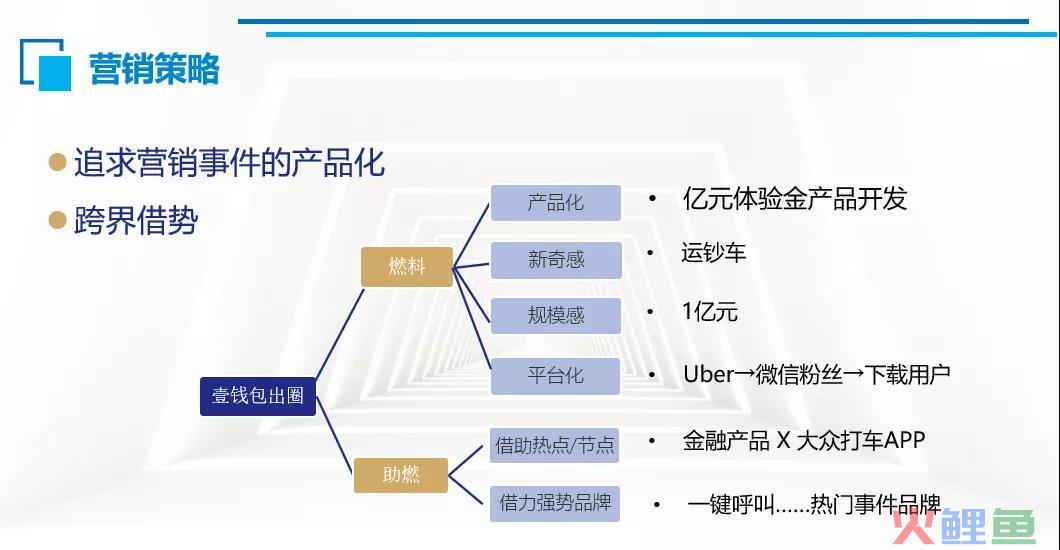 营销策略

追求营销事件的产品化
跨界借势

壹钱包出圈
燃料
助燃
产品化
新奇感
规模感
平台化
借助热点/节点
借力强势品牌

• 亿元体验金产品开发
• 运钞车
• 1亿元
• Uber→微信粉丝→下载用户
• 金融产品 X 大众打车APP
• 一键呼叫……热门事件品牌

火鲤鱼